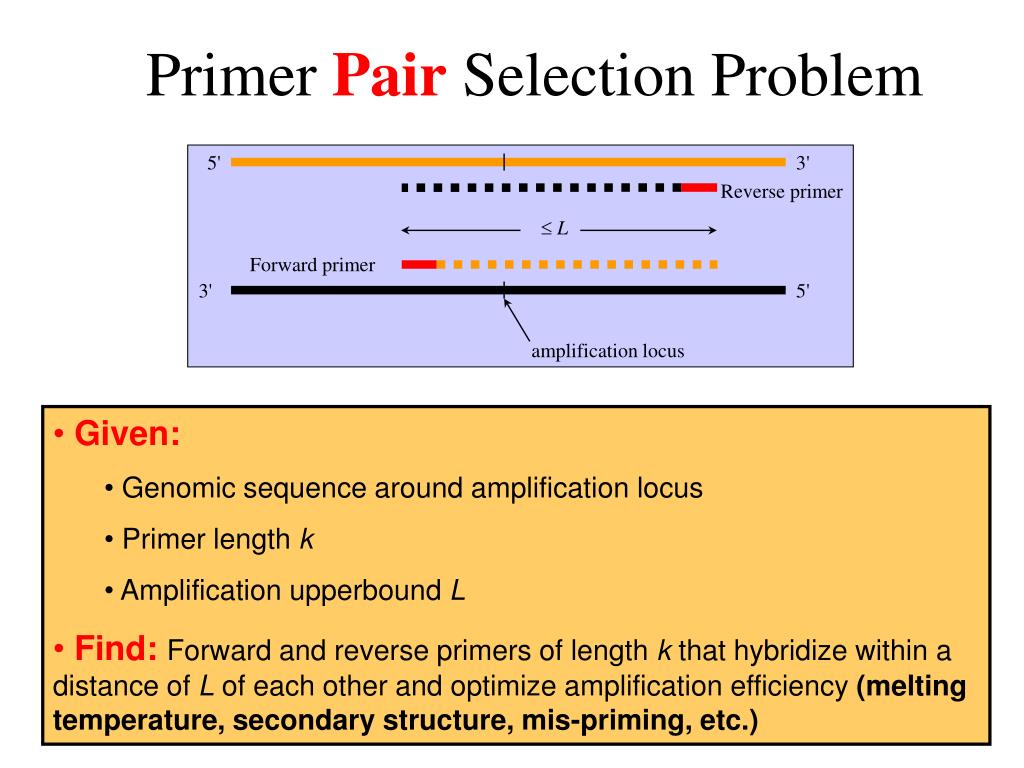 Primer Pair Selection Problem

5'

3'

Reverse primer

$\leq L$

Forward primer

3'

5'

amplification locus

• Given:

• Genomic sequence around amplification locus

• Primer length $k$

• Amplification upperbound $L$

• Find: Forward and reverse primers of length $k$ that hybridize within a distance of $L$ of each other and optimize amplification efficiency (melting temperature, secondary structure, mis-priming, etc.)